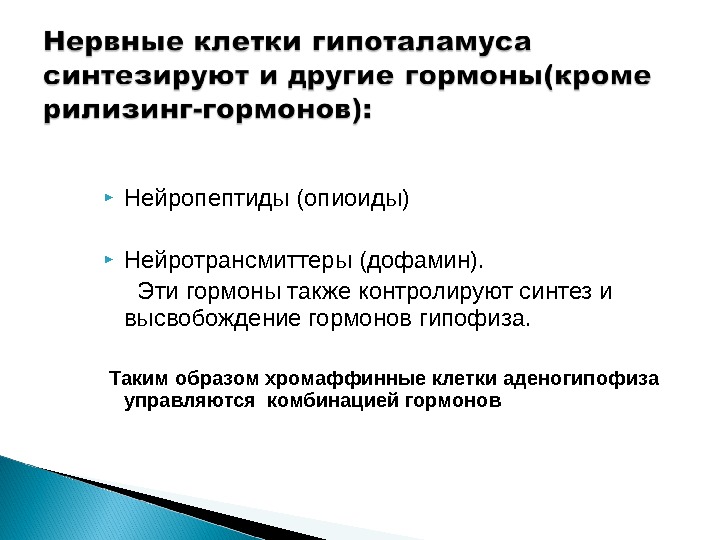 Нервные клетки гипоталамуса синтезируют и другие гормоны(кроме рилизинг-гормонов):

Нейропептиды (опиоиды)

Нейротрансмиттеры (дофамин).
Эти гормоны также контролируют синтез и высвобождение гормонов гипофиза.

Таким образом хромаффинные клетки аденогипофиза управляются комбинацией гормонов